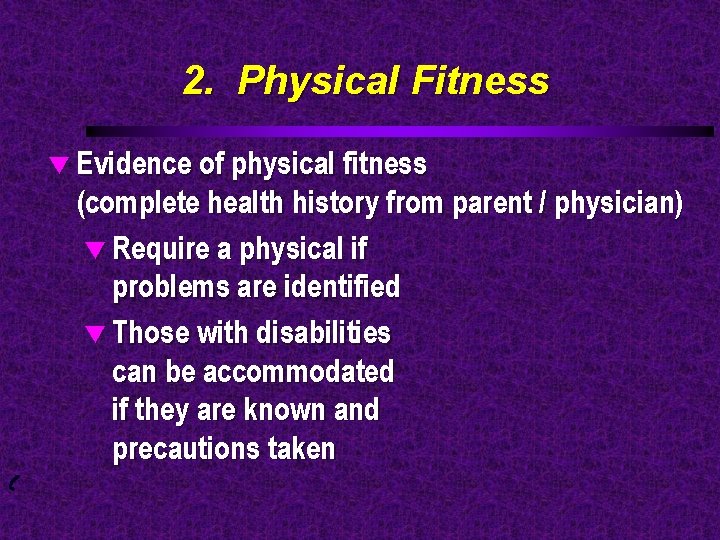 2. Physical Fitness

▼ Evidence of physical fitness (complete health history from parent / physician)

▼ Require a physical if problems are identified

▼ Those with disabilities can be accommodated if they are known and precautions taken